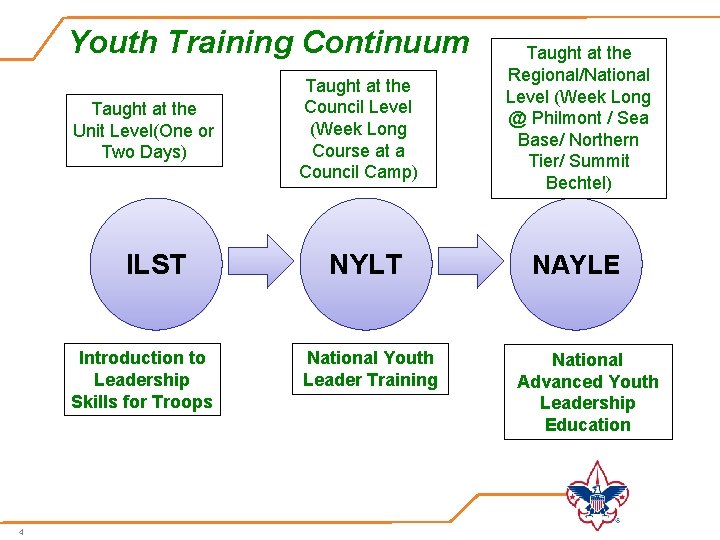 Youth Training Continuum

Taught at the Unit Level(One or Two Days)

Taught at the Council Level (Week Long Course at a Council Camp)

Taught at the Regional/National Level (Week Long @ Philmont / Sea Base/ Northern Tier/ Summit Bechtel)

ILST

NYLT

NAYLE

Introduction to Leadership Skills for Troops

National Youth Leader Training

National Advanced Youth Leadership Education

4